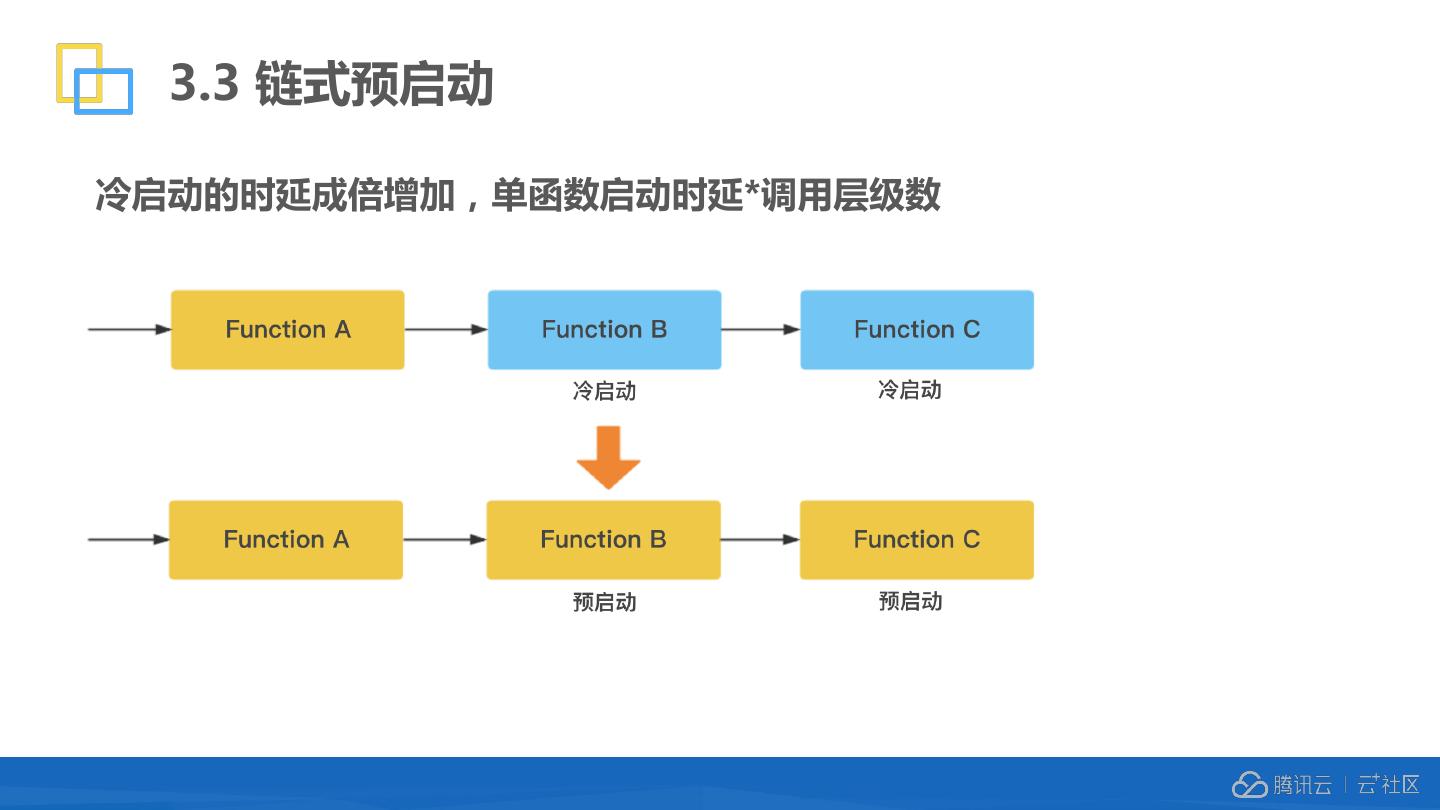 3.3 链式预启动

冷启动的时延成倍增加，单函数启动时延*调用层级数

Function A

Function B

冷启动

Function C

冷启动

Function A

Function B

预启动

Function C

预启动

腾讯云 | 云+社区